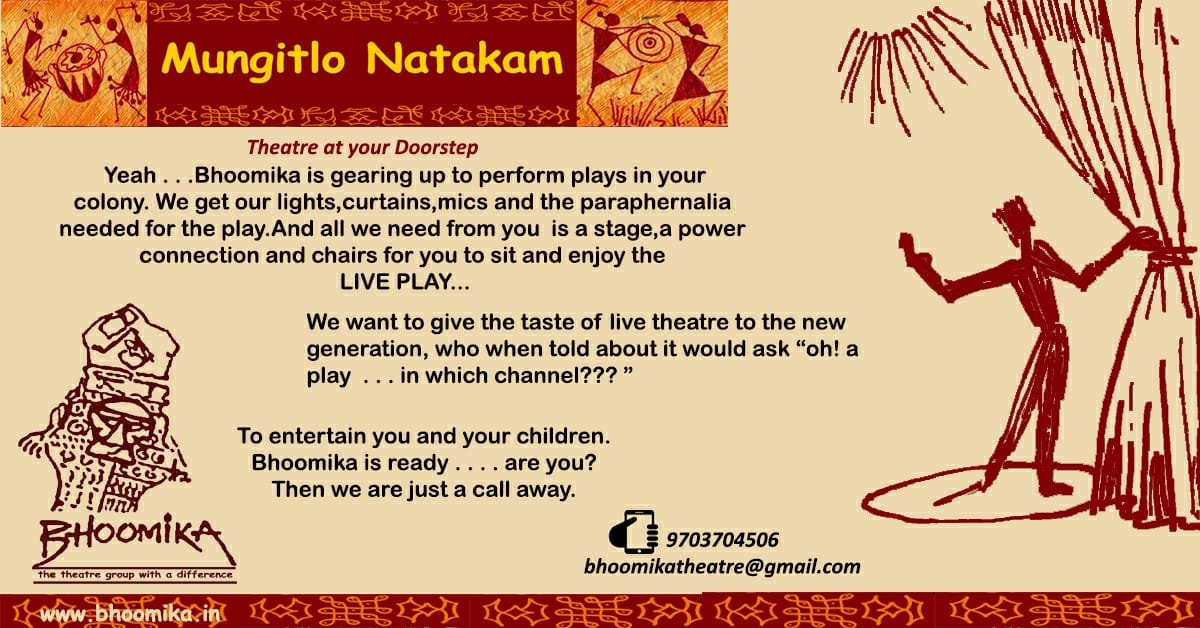 Mungitlo Natakam

Theatre at your Doorstep

Yeah . . .Bhoomika is gearing up to perform plays in your colony. We get our lights,curtains,mics and the paraphernalia needed for the play.And all we need from you is a stage,a power connection and chairs for you to sit and enjoy the LIVE PLAY...

We want to give the taste of live theatre to the new generation, who when told about it would ask “oh! a play . . . in which channel??? ”

To entertain you and your children. Bhoomika is ready . . . . are you? Then we are just a call away.

BHOOMIKA
the theatre group with a difference

9703704506
bhoomikatheatre@gmail.com

www.bhoomika.in